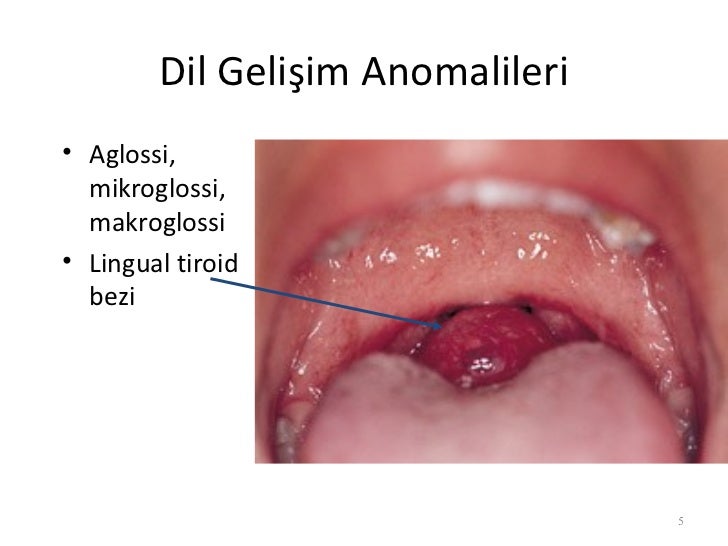 Dil Gelişim Anomalileri

• Aglossi, mikroglossi, makroglossi
• Lingual tiroid bezi

5